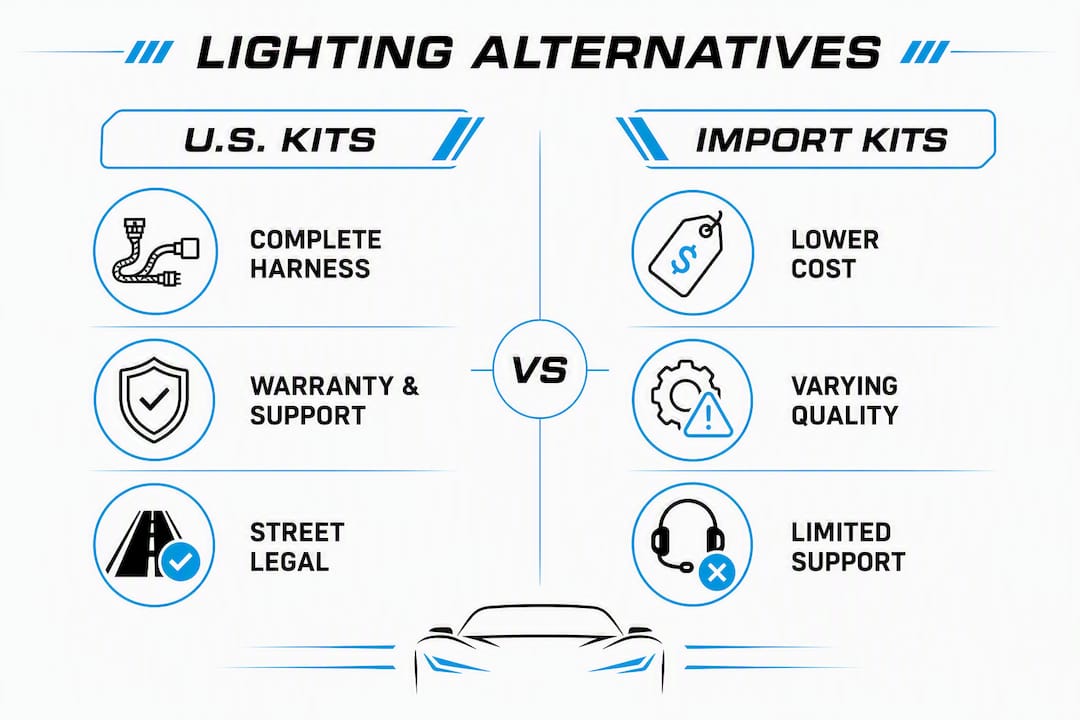 LIGHTING ALTERNATIVES

U.S. KITS

COMPLETE HARNESS

WARRANTY & SUPPORT

STREET LEGAL

VS

IMPORT KITS

$

LOWER COST

VARYING QUALITY

LIMITED SUPPORT